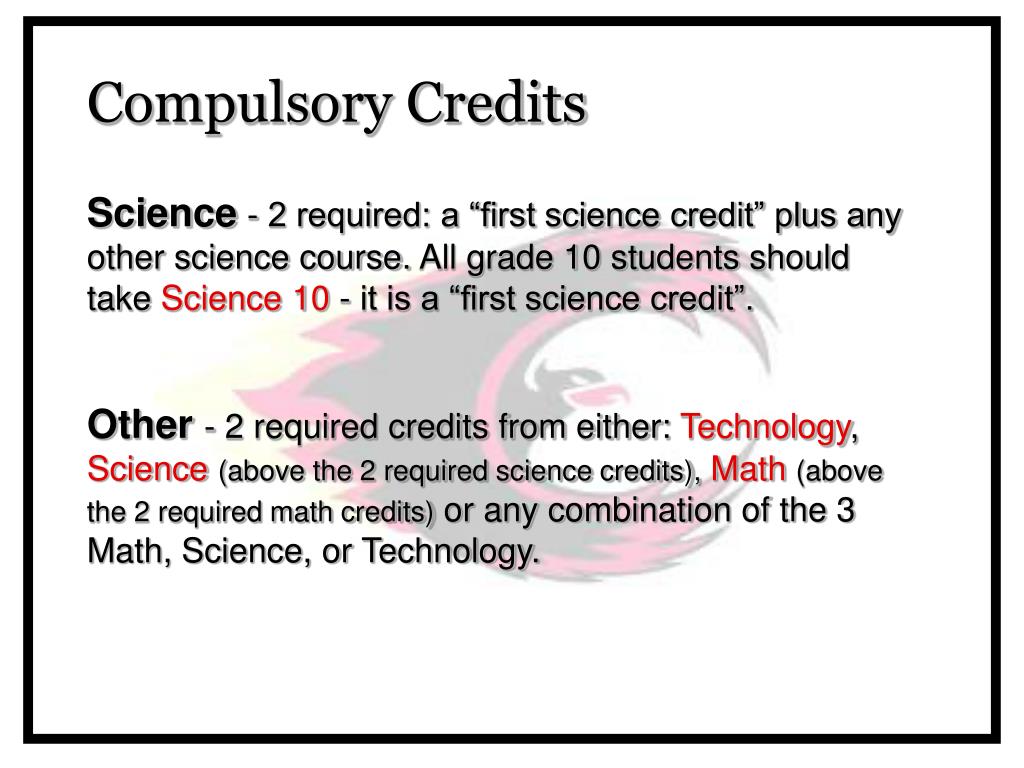 Compulsory Credits

Science - 2 required: a “first science credit” plus any other science course. All grade 10 students should take Science 10 - it is a “first science credit”.

Other - 2 required credits from either: Technology, Science (above the 2 required science credits), Math (above the 2 required math credits) or any combination of the 3 Math, Science, or Technology.